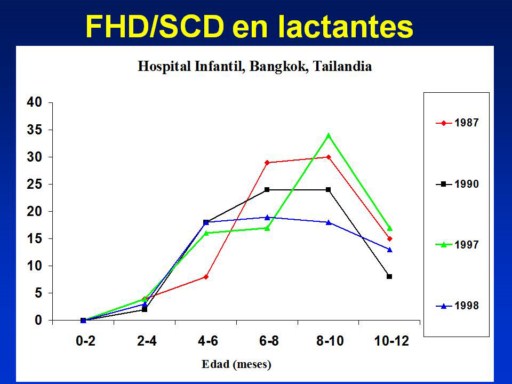 FHD/SCD en lactantes

Hospital Infantil, Bangkok, Tailandia

40
35
30
25
20
15
10
5
0

0-2 2-4 4-6 6-8 8-10 10-12

Edad (meses)

1987
1990
1997
1998